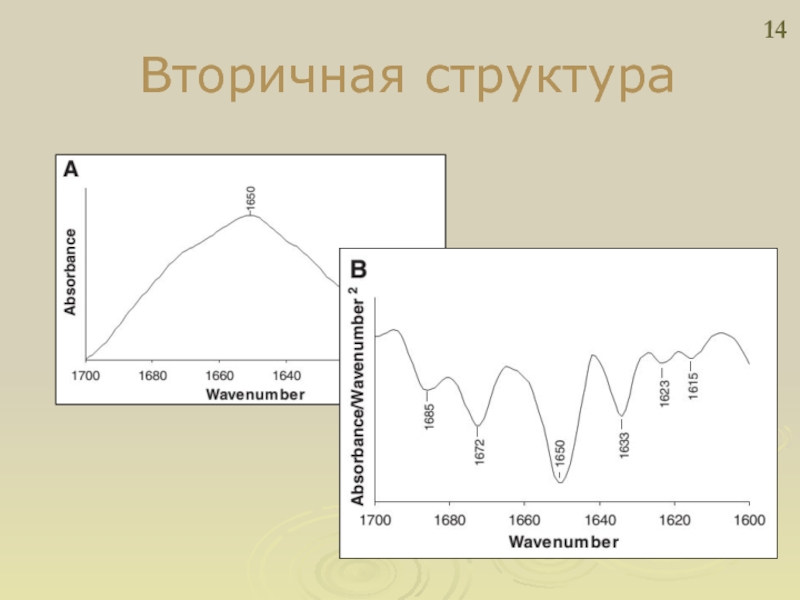 14

Вторичная структура

A

Absorbance

1650

1700 1680 1660 1640

Wavenumber

B

Absorbance/Wavenumber $^2$

1685
1672
1650
1633
1623
1615

1700 1680 1660 1640 1620 1600

Wavenumber